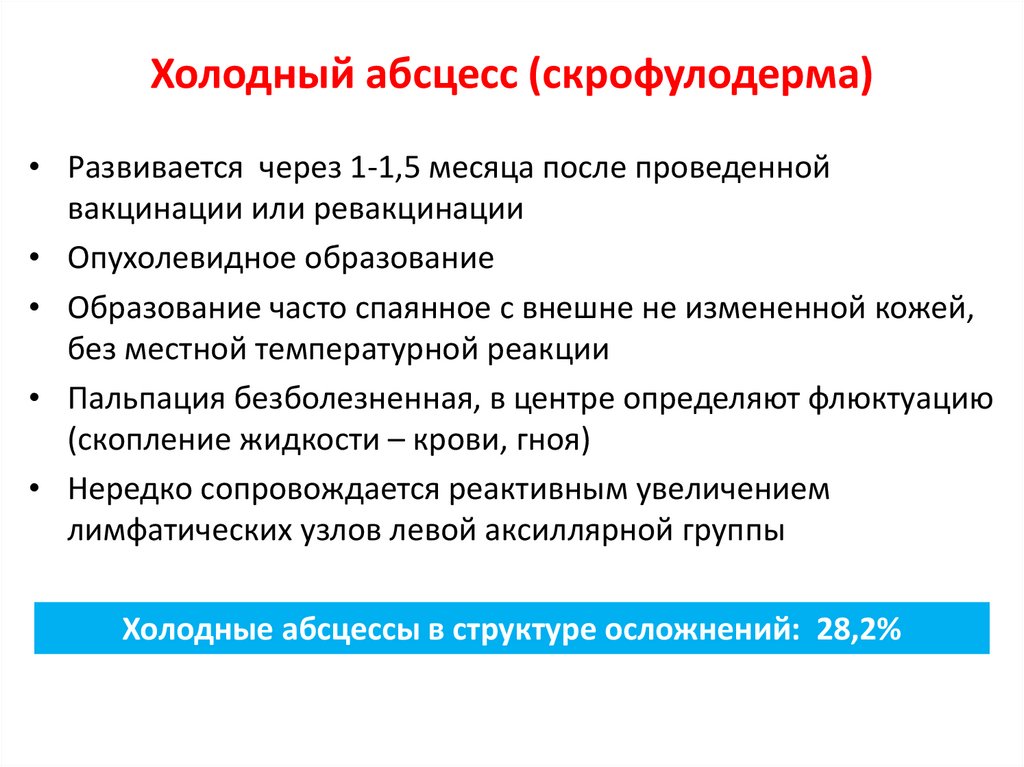 Холодный абсцесс (скрофулодерма)

• Развивается через 1-1,5 месяца после проведенной вакцинации или ревакцинации
• Опухолевидное образование
• Образование часто спаянное с внешне не измененной кожей, без местной температурной реакции
• Пальпация безболезненная, в центре определяют флюктуацию (скопление жидкости – крови, гноя)
• Нередко сопровождается реактивным увеличением лимфатических узлов левой аксиллярной группы

Холодные абсцессы в структуре осложнений: 28,2%